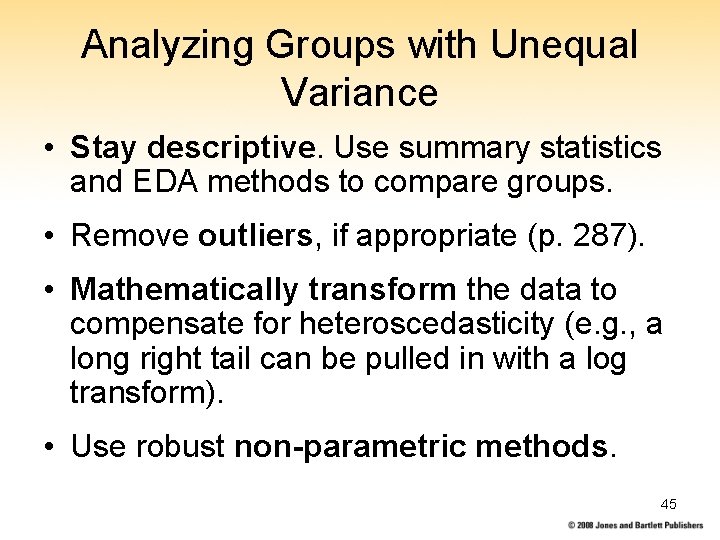 Analyzing Groups with Unequal Variance

• Stay descriptive. Use summary statistics and EDA methods to compare groups.

• Remove outliers, if appropriate (p. 287).

• Mathematically transform the data to compensate for heteroscedasticity (e.g., a long right tail can be pulled in with a log transform).

• Use robust non-parametric methods.

45

© 2008 Jones and Bartlett Publishers